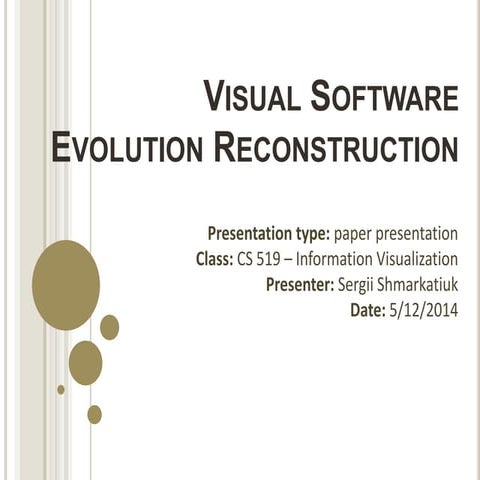 VISUAL SOFTWARE EVOLUTION RECONSTRUCTION

Presentation type: paper presentation
Class: CS 519 – Information Visualization
Presenter: Sergii Shmarkatiuk
Date: 5/12/2014